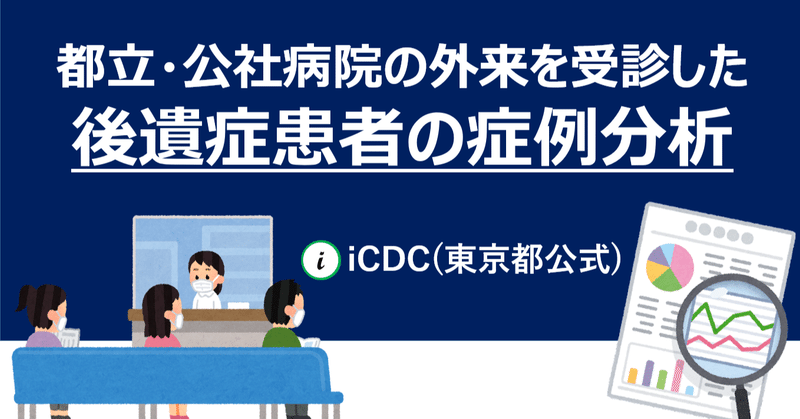 都立・公社病院の外来を受診した
後遺症患者の症例分析

i iCDC(東京都公式)